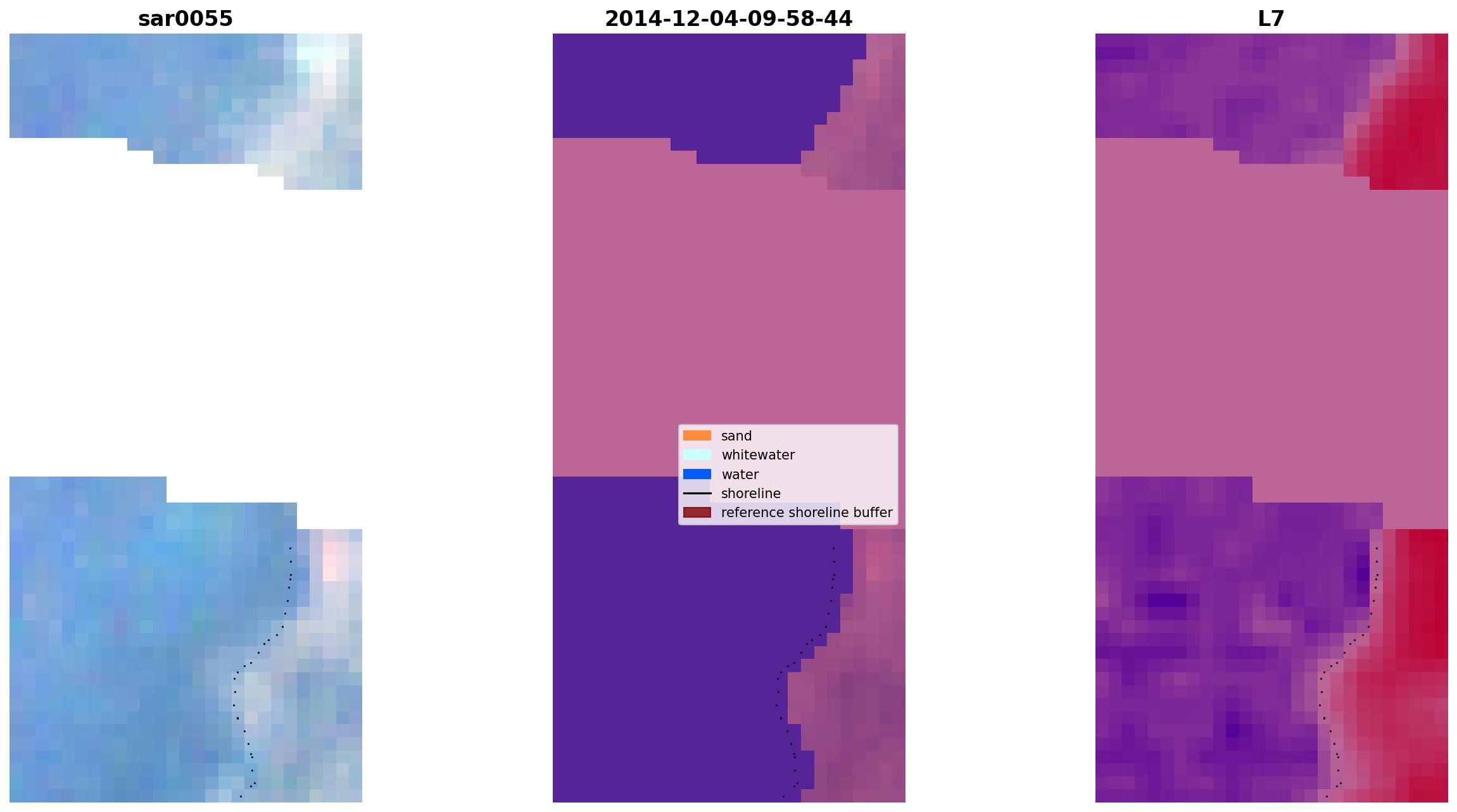 sar0055

2014-12-04-09-58-44

L7

sand
whitewater
water
shoreline
reference shoreline buffer